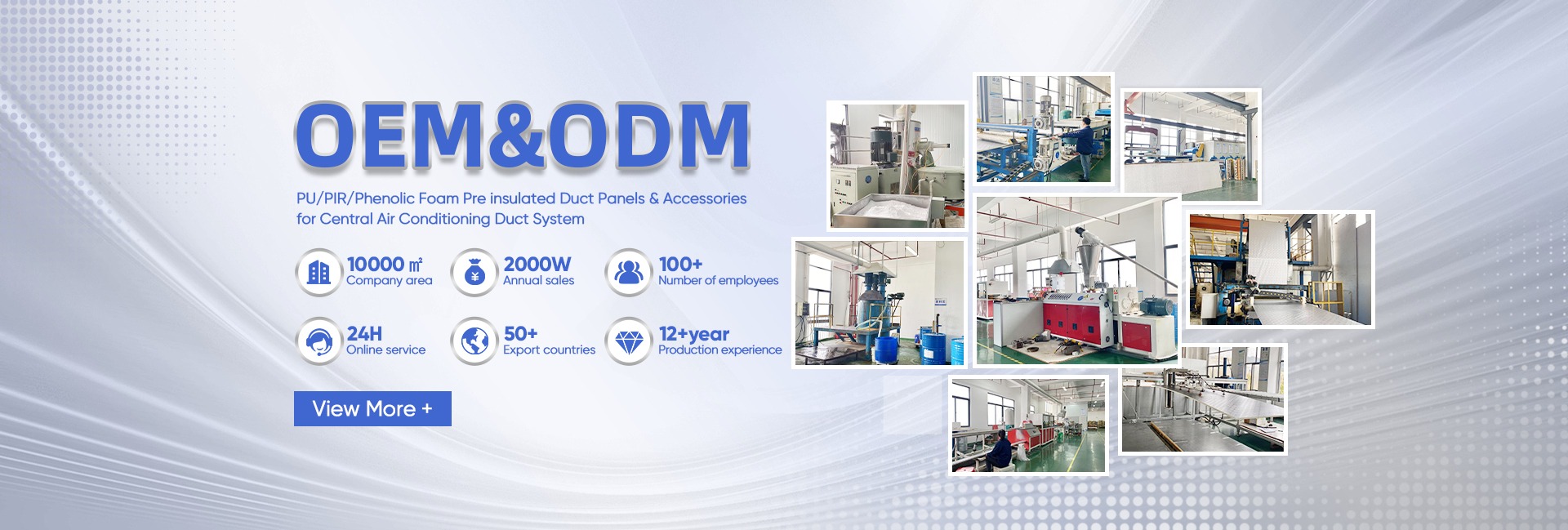 OEM&ODM

PU/PIR/Phenolic Foam Pre insulated Duct Panels & Accessories for Central Air Conditioning Duct System

10000 ㎡
Company area

2000W
Annual sales

100+
Number of employees

24H
Online service

50+
Export countries

12+year
Production experience

View More +